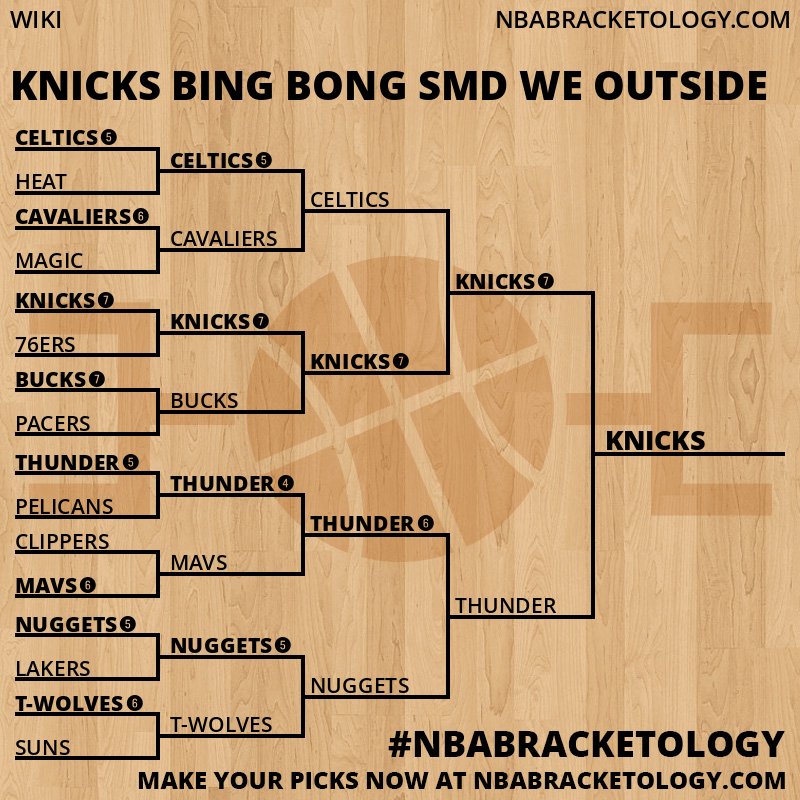 WIKI

NBABRACKETOLOGY.COM

KNICKS BING BONG SMD WE OUTSIDE

CELTICS 5
HEAT
CAVALIERS 6
MAGIC
KNICKS 7
76ERS
BUCKS 7
PACERS
THUNDER 5
PELICANS
CLIPPERS
MAVS 6
NUGGETS 5
LAKERS
T-WOLVES 6
SUNS

CELTICS 5
CAVALIERS
KNICKS 7
BUCKS
THUNDER 4
MAVS
NUGGETS 5
T-WOLVES

CELTICS
KNICKS 7
THUNDER 6
NUGGETS

KNICKS 7
THUNDER

KNICKS

#NBABRACKETOLOGY

MAKE YOUR PICKS NOW AT NBABRACKETOLOGY.COM